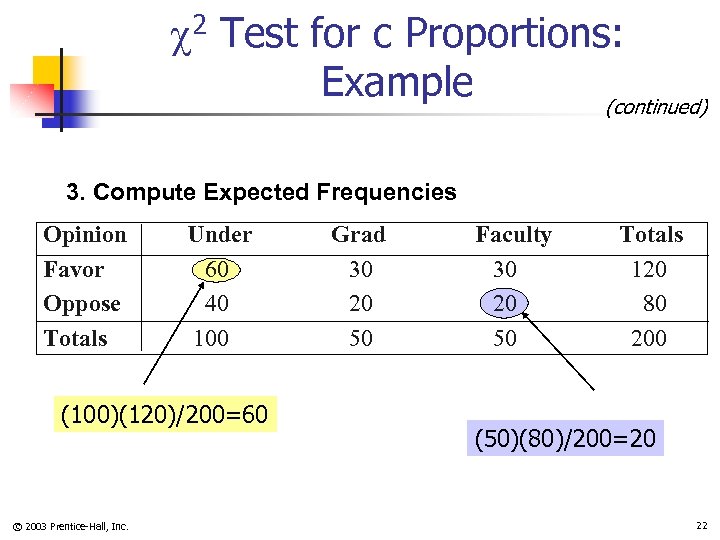 $\chi^2$ Test for c Proportions: Example

(continued)

3. Compute Expected Frequencies

| Opinion | Under | Grad | Faculty | Totals |
|---|---|---|---|---|
| Favor | 60 | 30 | 30 | 120 |
| Oppose | 40 | 20 | 20 | 80 |
| Totals | 100 | 50 | 50 | 200 |

(100)(120)/200=60

(50)(80)/200=20

© 2003 Prentice-Hall, Inc.

22